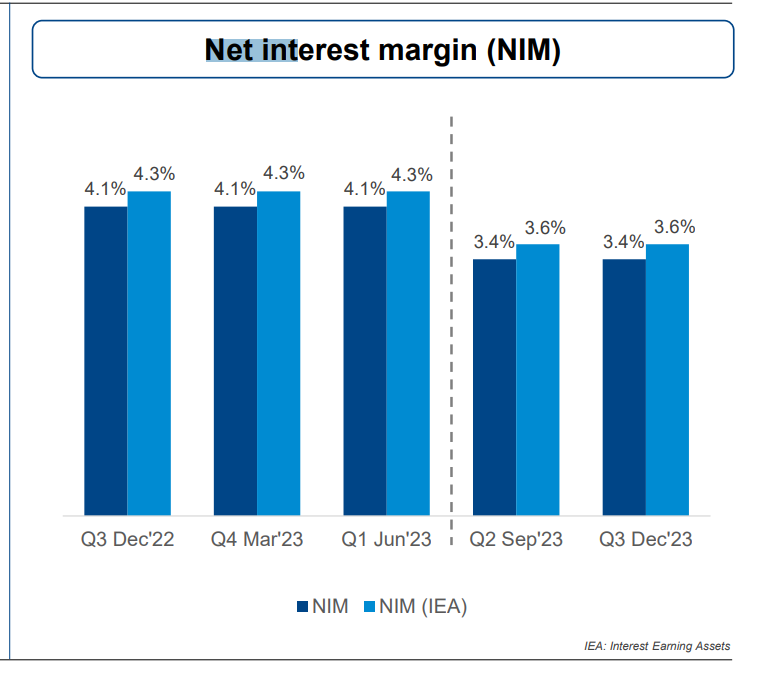 Net interest margin (NIM)

4.1% 4.3% 4.1% 4.3% 4.1% 4.3% 3.4% 3.6% 3.4% 3.6%

Q3 Dec'22 Q4 Mar'23 Q1 Jun'23 Q2 Sep'23 Q3 Dec'23

NIM NIM (IEA)

IEA: Interest Earning Assets